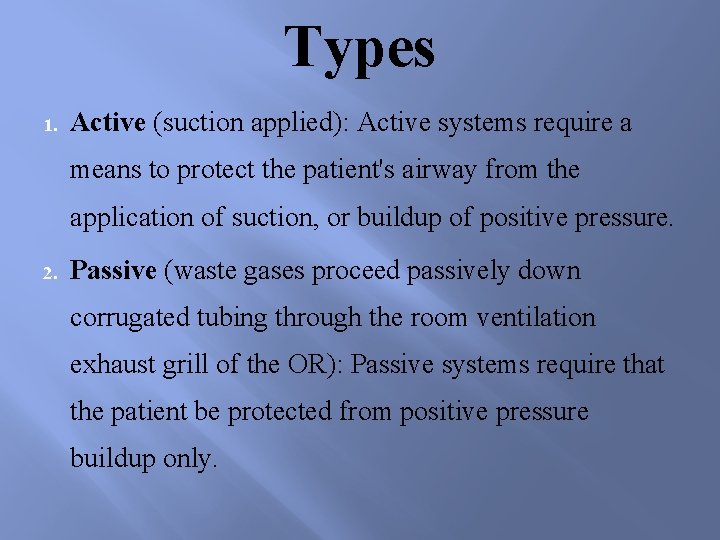 Types

1. Active (suction applied): Active systems require a means to protect the patient's airway from the application of suction, or buildup of positive pressure.

2. Passive (waste gases proceed passively down corrugated tubing through the room ventilation exhaust grill of the OR): Passive systems require that the patient be protected from positive pressure buildup only.